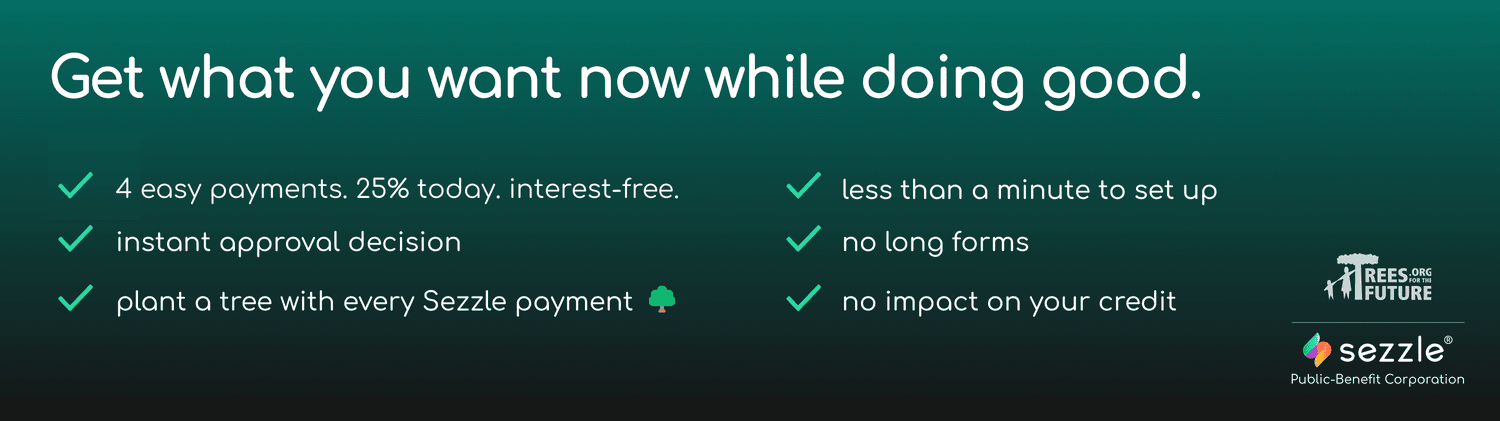 Get what you want now while doing good.

4 easy payments. 25% today. interest-free.

instant approval decision

plant a tree with every Sezzle payment

less than a minute to set up

no long forms

no impact on your credit

TREES.ORG FOR THE FUTURE

sezzle®
Public-Benefit Corporation